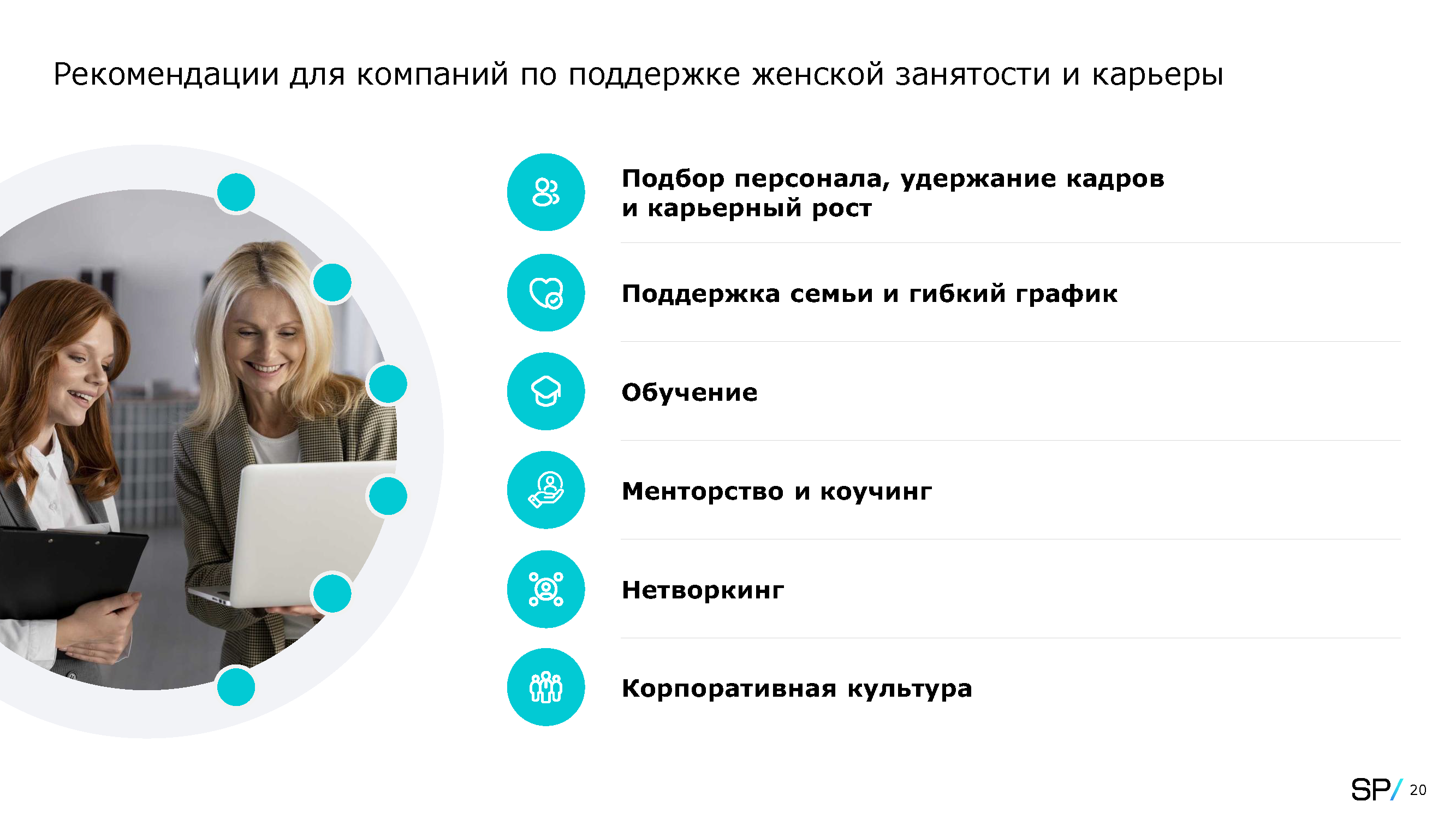 Рекомендации для компаний по поддержке женской занятости и карьеры

Подбор персонала, удержание кадров и карьерный рост

Поддержка семьи и гибкий график

Обучение

Менторство и коучинг

Нетворкинг

Корпоративная культура

SP/ 20